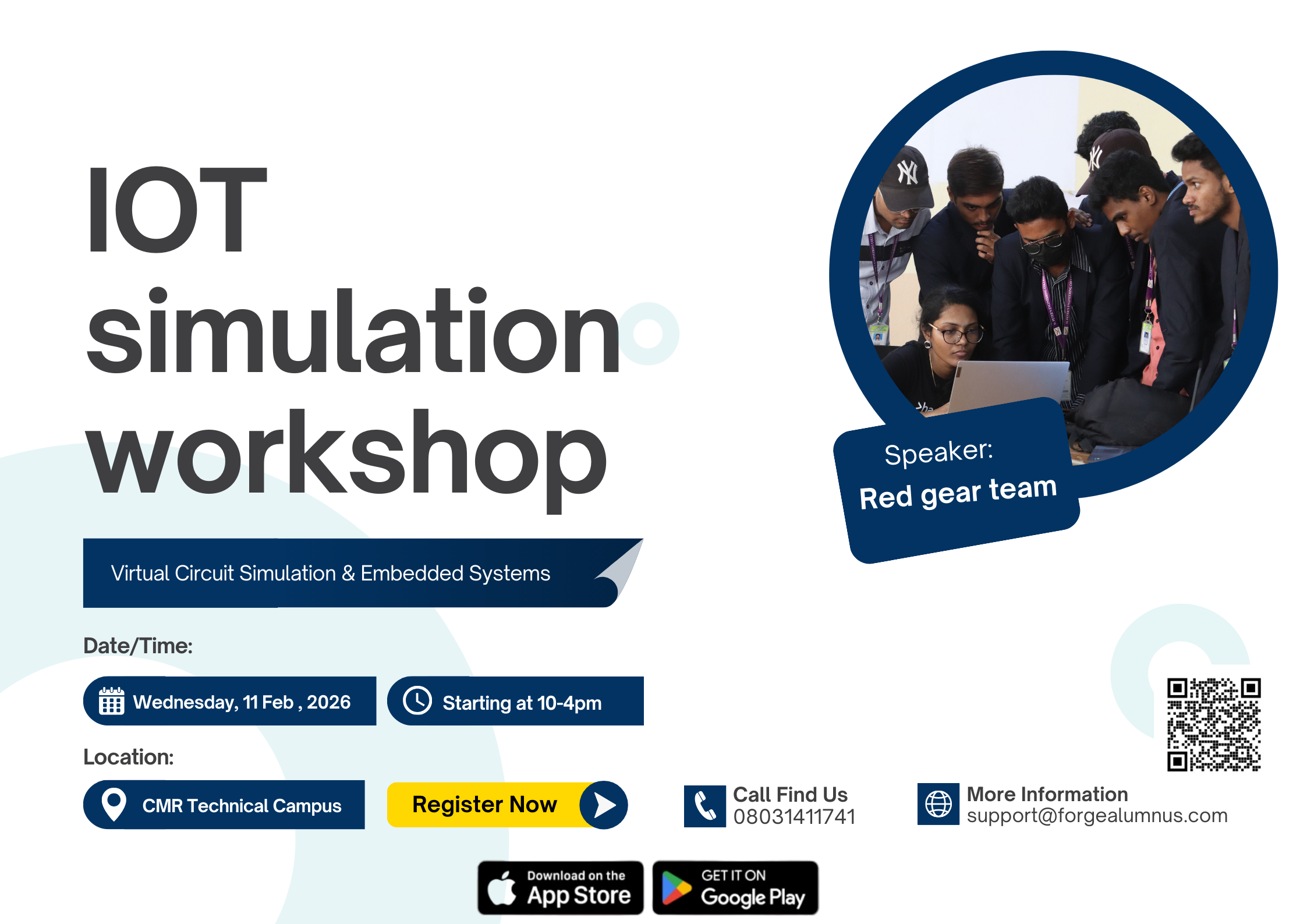 IOT simulation workshop

Speaker:
Red gear team

Virtual Circuit Simulation & Embedded Systems

Date/Time:

Wednesday, 11 Feb , 2026

Starting at 10-4pm

Location:

CMR Technical Campus

Register Now

Call Find Us
08031411741

More Information
support@forgealumnus.com

Download on the
App Store

GET IT ON
Google Play